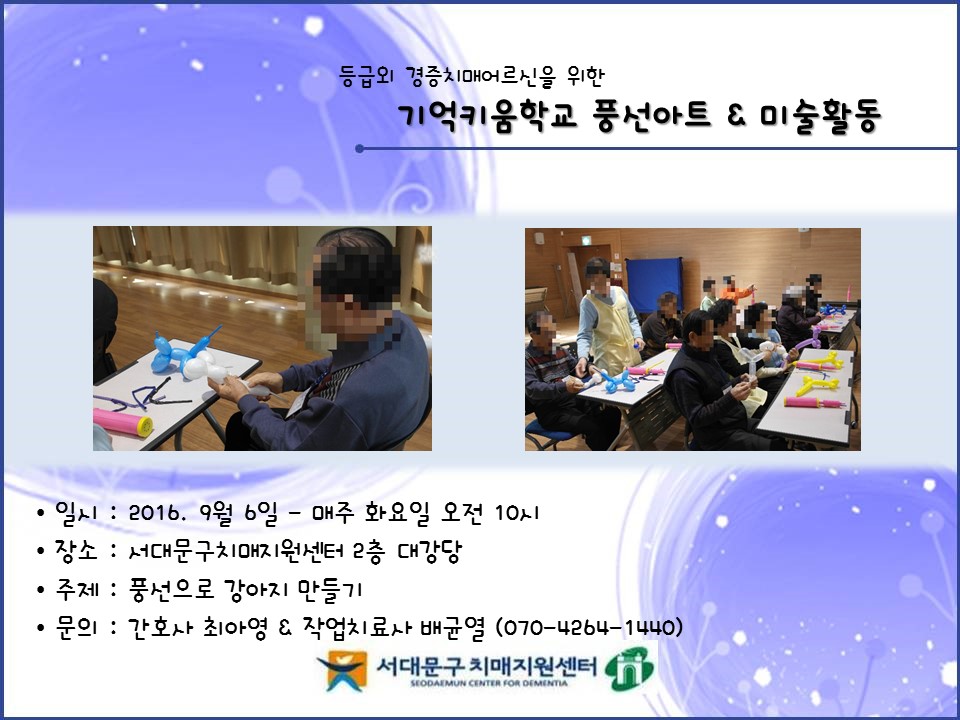 등급외 경증치매어르신을 위한

기억키움학교 풍선아트 & 미술활동

• 일시 : 2016. 9월 6일 - 매주 화요일 오전 10시
• 장소 : 서대문구치매지원센터 2층 대강당
• 주제 : 풍선으로 강아지 만들기
• 문의 : 간호사 최아영 & 작업치료사 배균열 (070-4264-1440)

서대문구 치매지원센터
SEODAEMUN CENTER FOR DEMENTIA